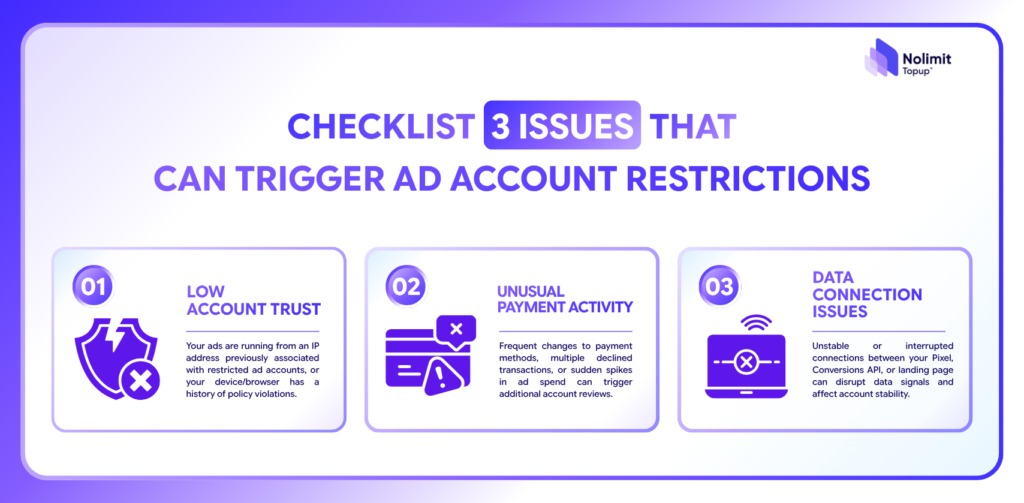 Nolimit Topup

CHECKLIST 3 ISSUES THAT CAN TRIGGER AD ACCOUNT RESTRICTIONS

01

LOW ACCOUNT TRUST

Your ads are running from an IP address previously associated with restricted ad accounts, or your device/browser has a history of policy violations.

02

UNUSUAL PAYMENT ACTIVITY

Frequent changes to payment methods, multiple declined transactions, or sudden spikes in ad spend can trigger additional account reviews.

03

DATA CONNECTION ISSUES

Unstable or interrupted connections between your Pixel, Conversions API, or landing page can disrupt data signals and affect account stability.